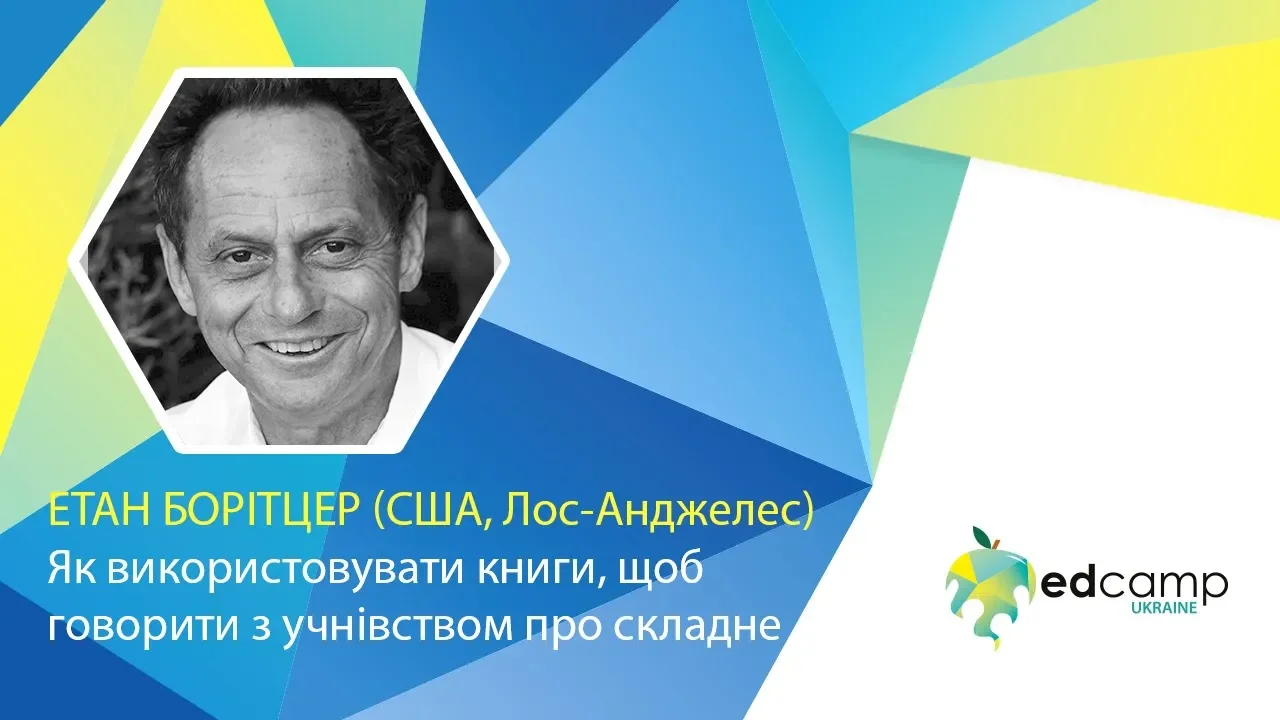 ЕТАН БОРІТЦЕР (США, Лос-Анджелес)
Як використовувати книги, щоб говорити з учнівством про складне

edcamp
UKRAINE